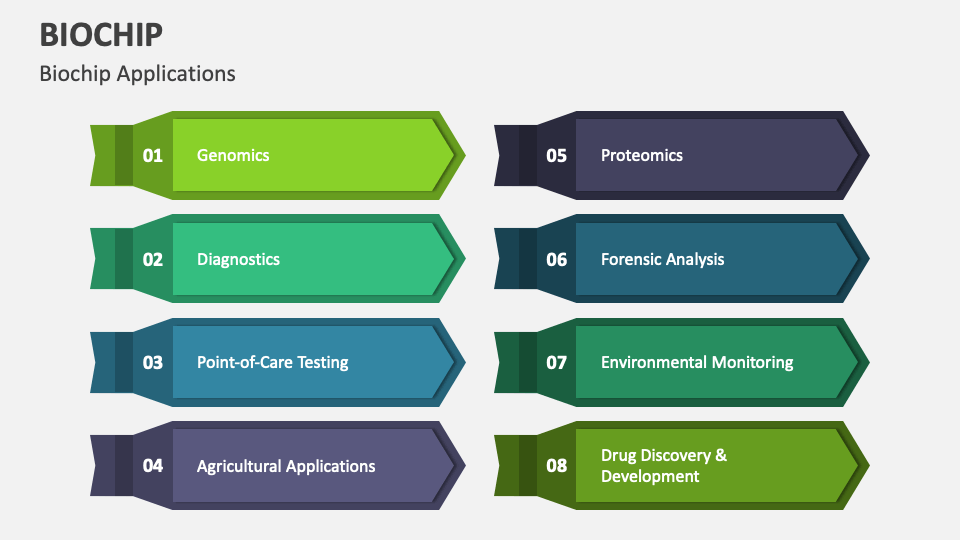 BIOCHIP

Biochip Applications

01 Genomics

02 Diagnostics

03 Point-of-Care Testing

04 Agricultural Applications

05 Proteomics

06 Forensic Analysis

07 Environmental Monitoring

08 Drug Discovery & Development